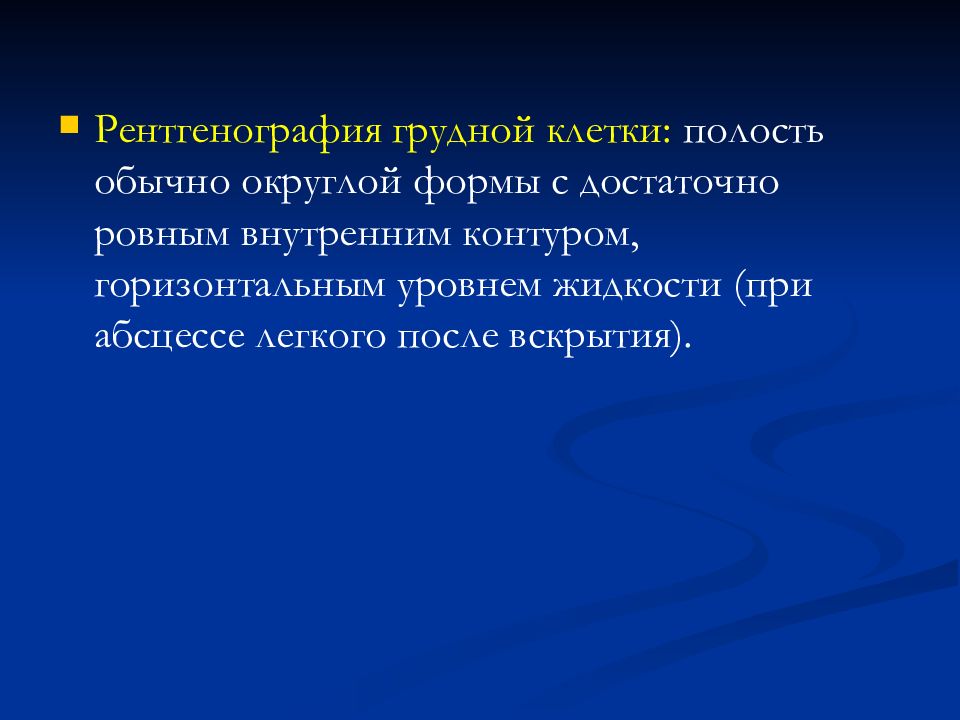 Рентгенография грудной клетки: полость обычно округлой формы с достаточно ровным внутренним контуром, горизонтальным уровнем жидкости (при абсцессе легкого после вскрытия).